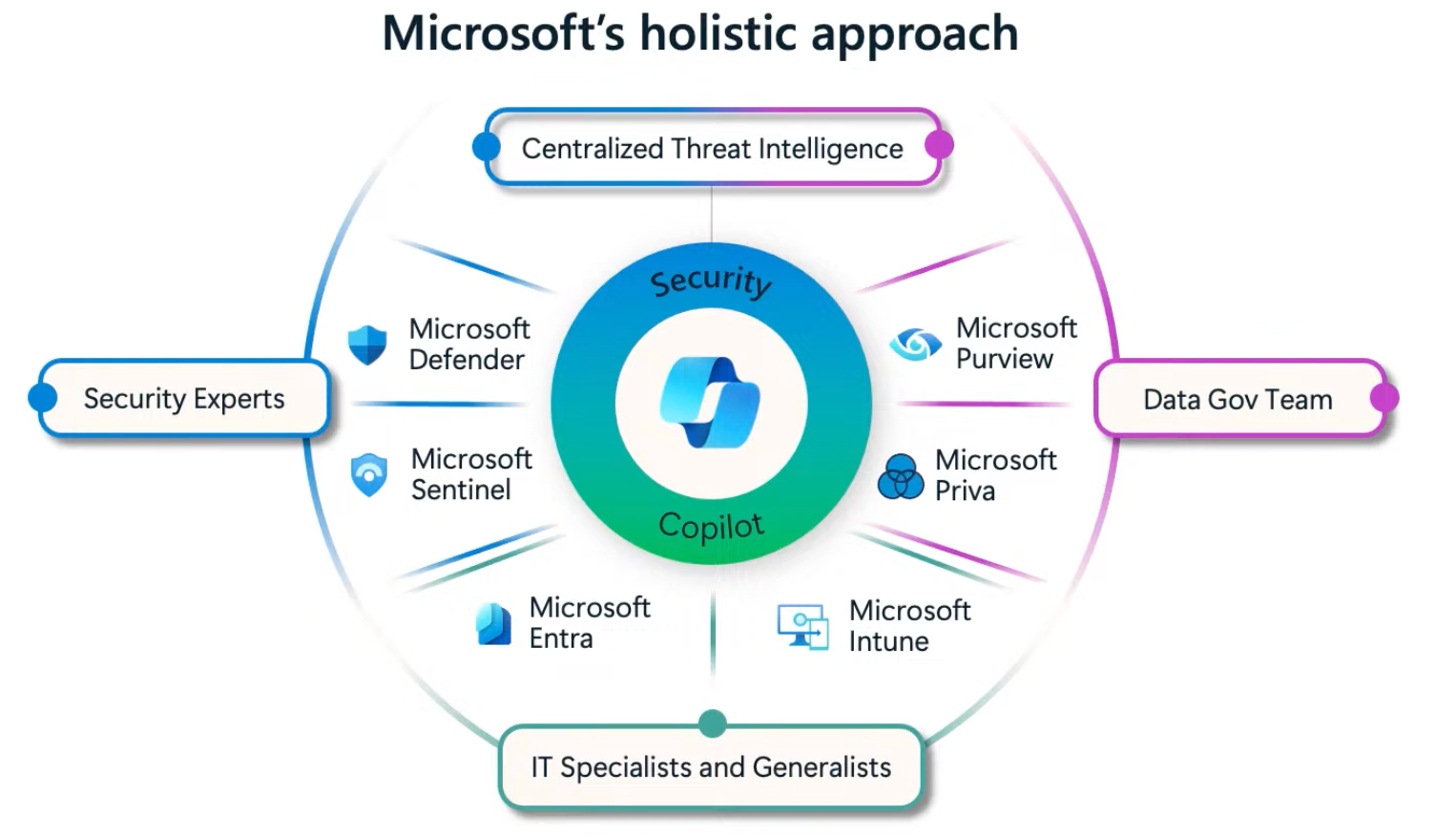 Microsoft's holistic approach

Centralized Threat Intelligence

Security Experts

Microsoft Defender

Microsoft Sentinel

Security

Copilot

Microsoft Purview

Microsoft Priva

Data Gov Team

Microsoft Entra

Microsoft Intune

IT Specialists and Generalists